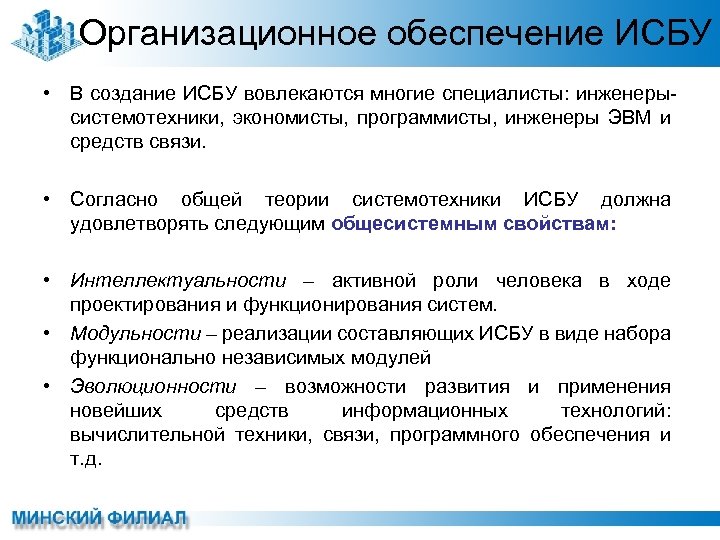 Организационное обеспечение ИСБУ

• В создание ИСБУ вовлекаются многие специалисты: инженеры-системотехники, экономисты, программисты, инженеры ЭВМ и средств связи.

• Согласно общей теории системотехники ИСБУ должна удовлетворять следующим общесистемным свойствам:

• Интеллектуальности – активной роли человека в ходе проектирования и функционирования систем.
• Модульности – реализации составляющих ИСБУ в виде набора функционально независимых модулей
• Эволюционности – возможности развития и применения новейших средств информационных технологий: вычислительной техники, связи, программного обеспечения и т.д.

МИНСКИЙ ФИЛИАЛ